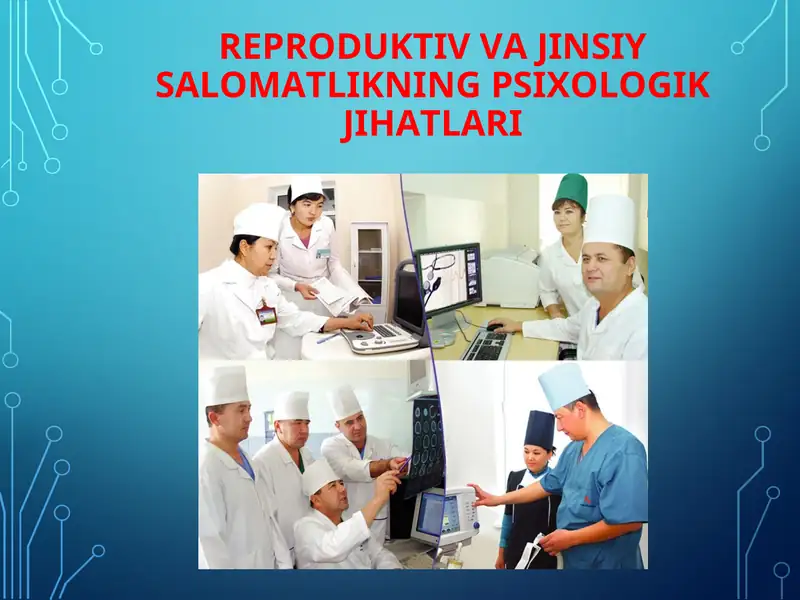 REPRODUKTIV VA JINSIY SALOMATLIKNING PSIXOLOGIK JIHATLARI